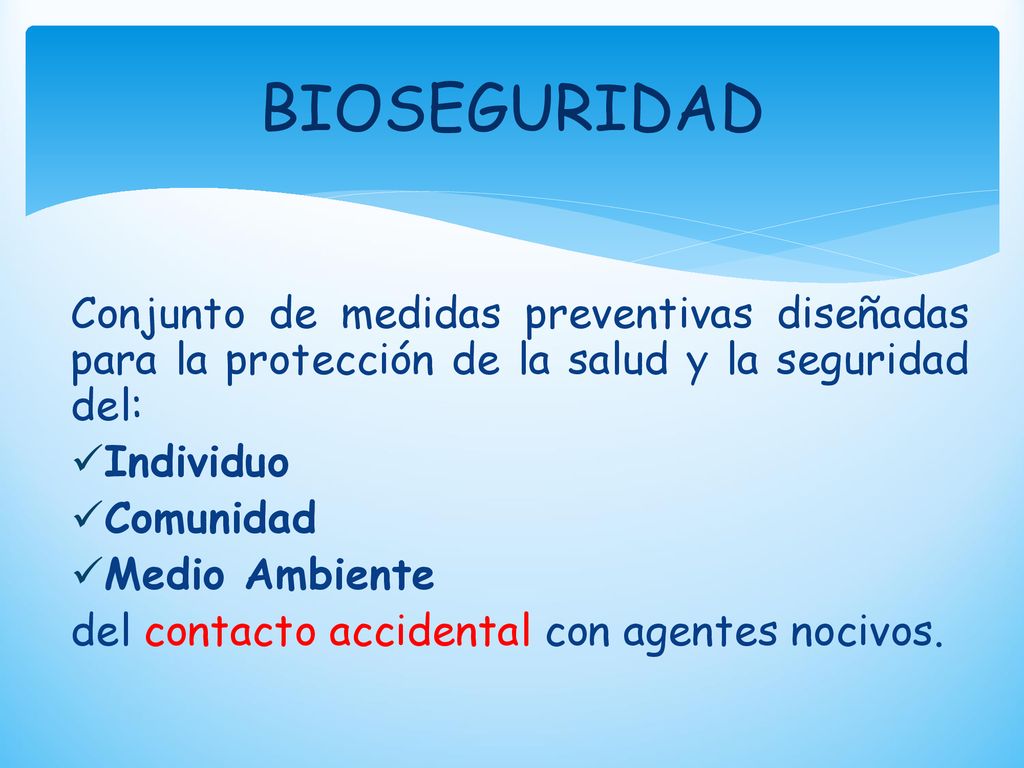 BIOSEGURIDAD

Conjunto de medidas preventivas diseñadas para la protección de la salud y la seguridad del:
✓Individuo
✓Comunidad
✓Medio Ambiente
del contacto accidental con agentes nocivos.